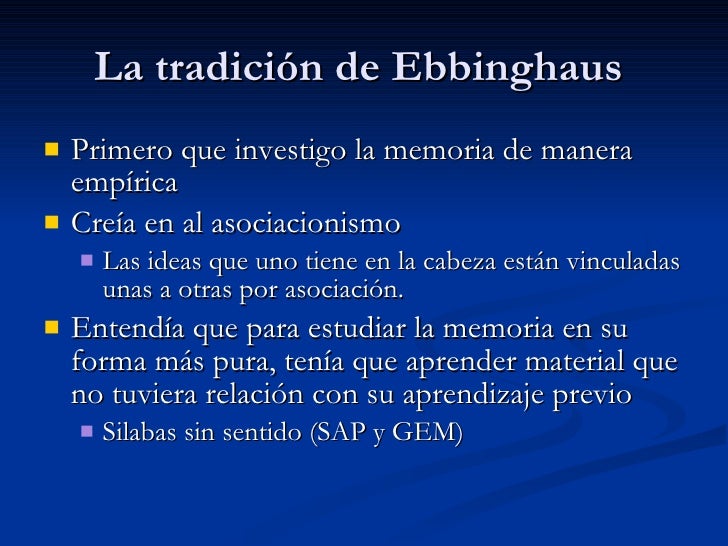 La tradición de Ebbinghaus

- Primero que investigo la memoria de manera empírica
- Creía en al asociacionismo
  - Las ideas que uno tiene en la cabeza están vinculadas unas a otras por asociación.
- Entendía que para estudiar la memoria en su forma más pura, tenía que aprender material que no tuviera relación con su aprendizaje previo
  - Silabas sin sentido (SAP y GEM)